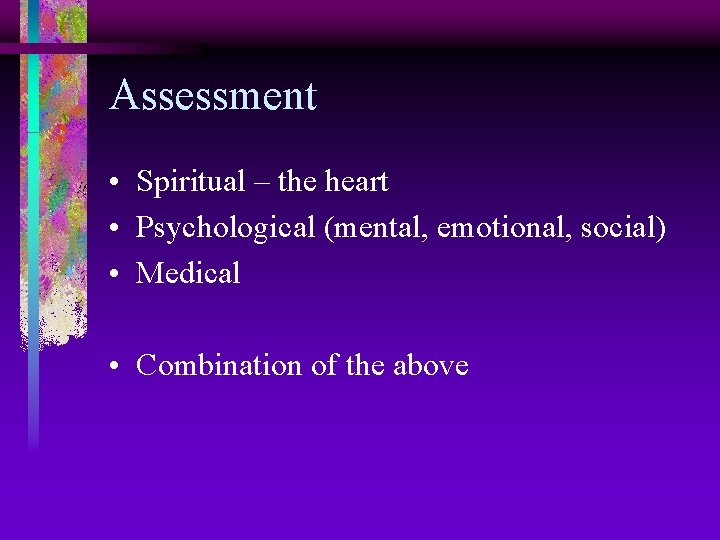 Assessment

• Spiritual – the heart
• Psychological (mental, emotional, social)
• Medical

• Combination of the above